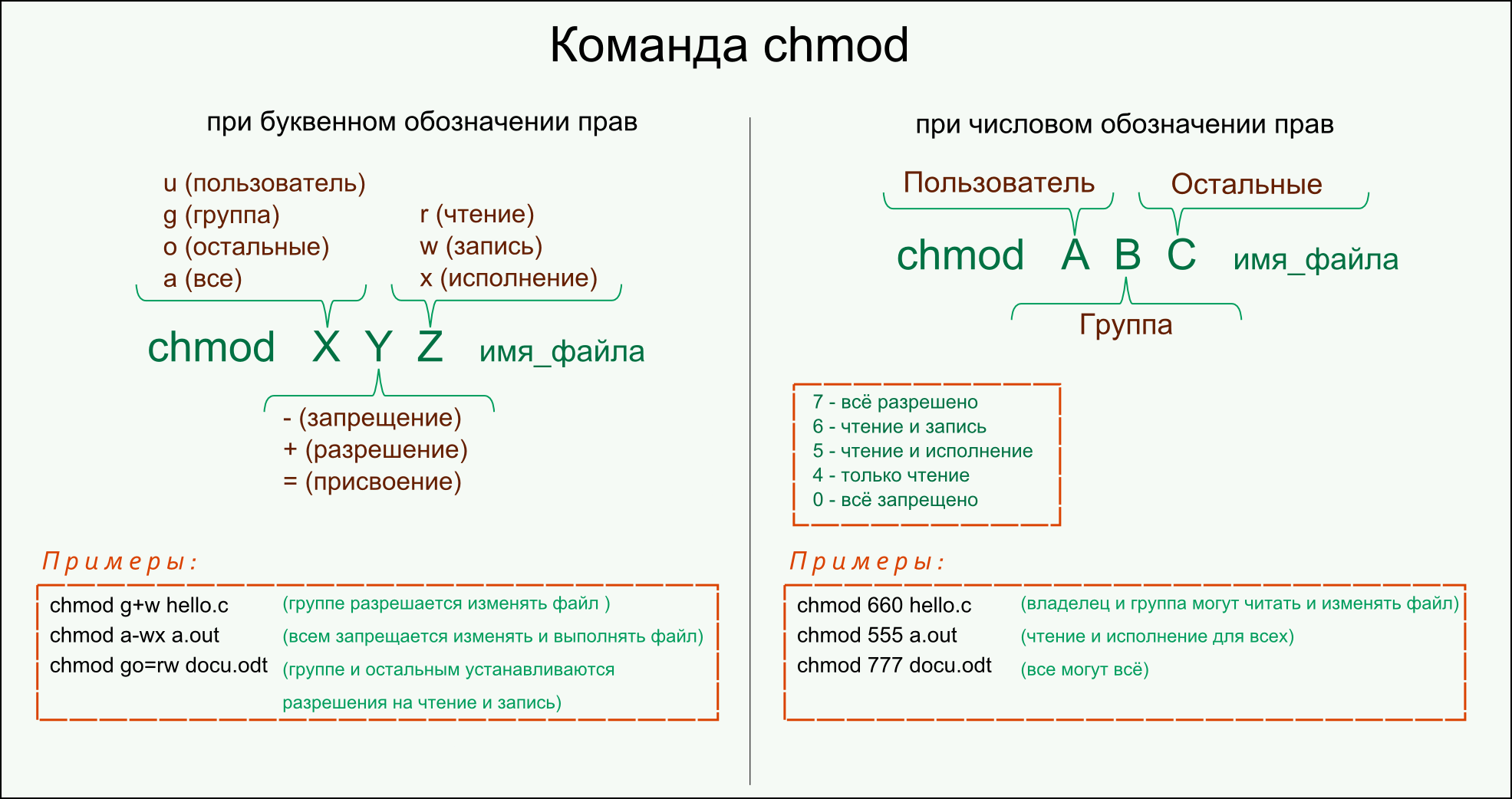 Команда chmod

при буквенном обозначении прав

u (пользователь)
g (группа)
o (остальные)
a (все)

r (чтение)
w (запись)
x (исполнение)

chmod X Y Z имя_файла

- (запрещение)
+ (разрешение)
= (присвоение)

Примеры:

chmod g+w hello.c (группе разрешается изменять файл )
chmod a-wx a.out (всем запрещается изменять и выполнять файл)
chmod go=rw docu.odt (группе и остальным устанавливаются разрешения на чтение и запись)

при числовом обозначении прав

Пользователь
Остальные

chmod A B C имя_файла

Группа

7 - всё разрешено
6 - чтение и запись
5 - чтение и исполнение
4 - только чтение
0 - всё запрещено

Примеры:

chmod 660 hello.c (владелец и группа могут читать и изменять файл)
chmod 555 a.out (чтение и исполнение для всех)
chmod 777 docu.odt (все могут всё)